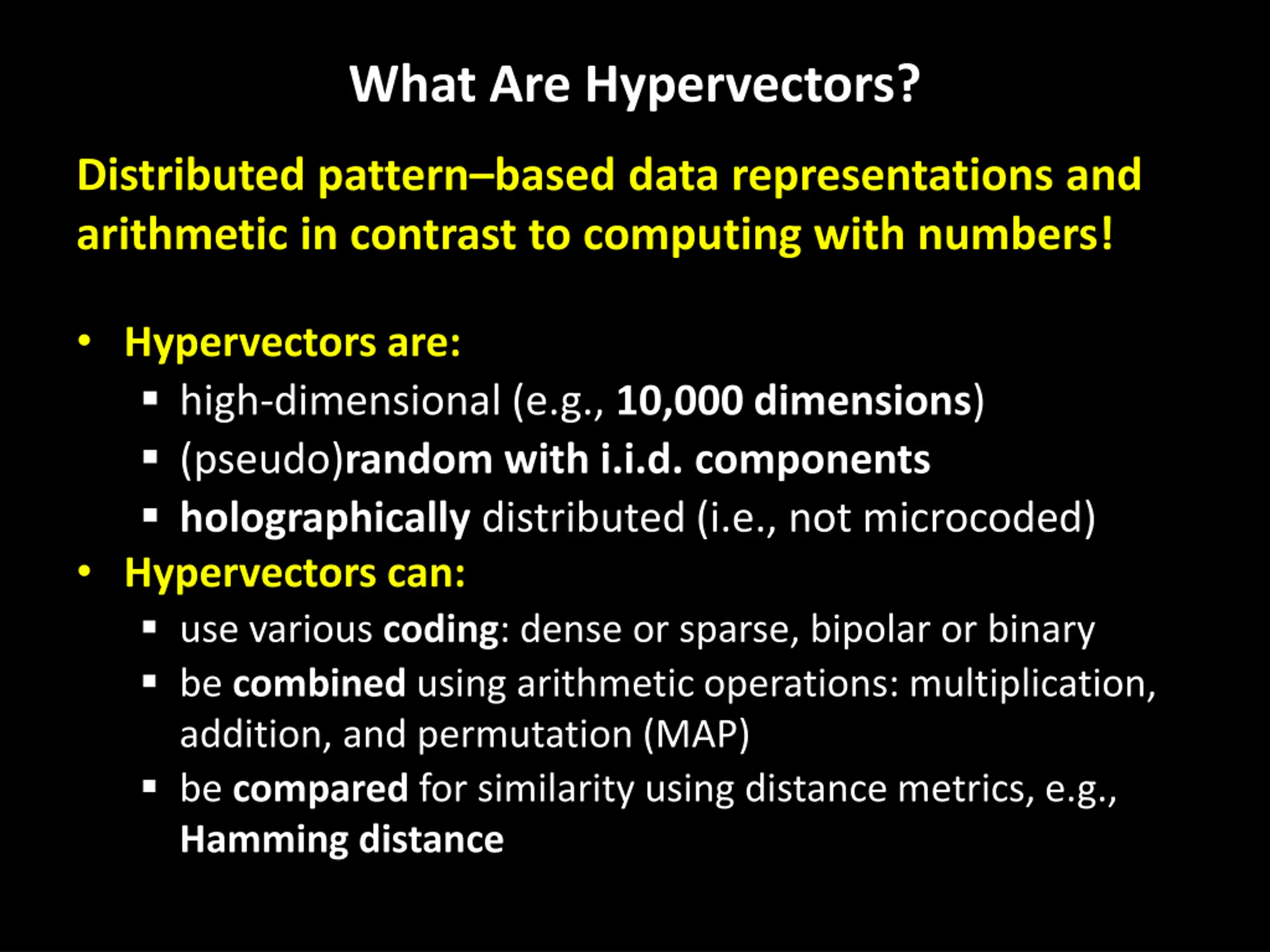 What Are Hypervectors?

Distributed pattern–based data representations and arithmetic in contrast to computing with numbers!

• Hypervectors are:
  ▪ high-dimensional (e.g., 10,000 dimensions)
  ▪ (pseudo)random with i.i.d. components
  ▪ holographically distributed (i.e., not microcoded)
• Hypervectors can:
  ▪ use various coding: dense or sparse, bipolar or binary
  ▪ be combined using arithmetic operations: multiplication, addition, and permutation (MAP)
  ▪ be compared for similarity using distance metrics, e.g., Hamming distance